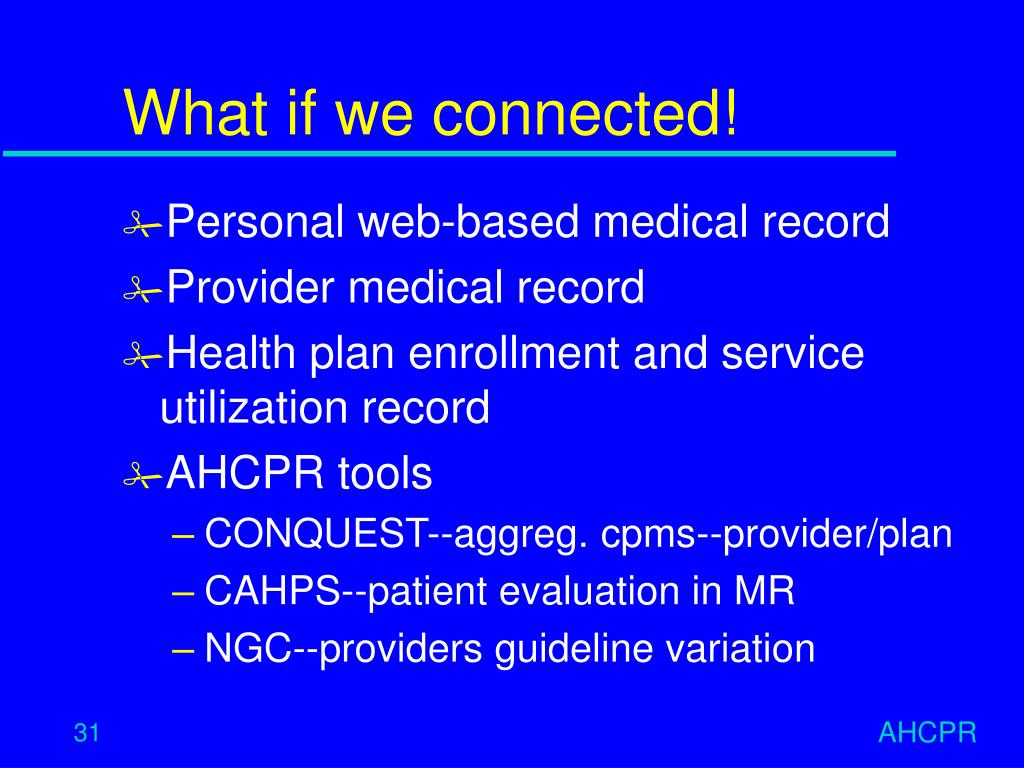 What if we connected!

Personal web-based medical record

Provider medical record

Health plan enrollment and service utilization record

AHCPR tools

– CONQUEST--aggreg. cpms--provider/plan

– CAHPS--patient evaluation in MR

– NGC--providers guideline variation

31

AHCPR